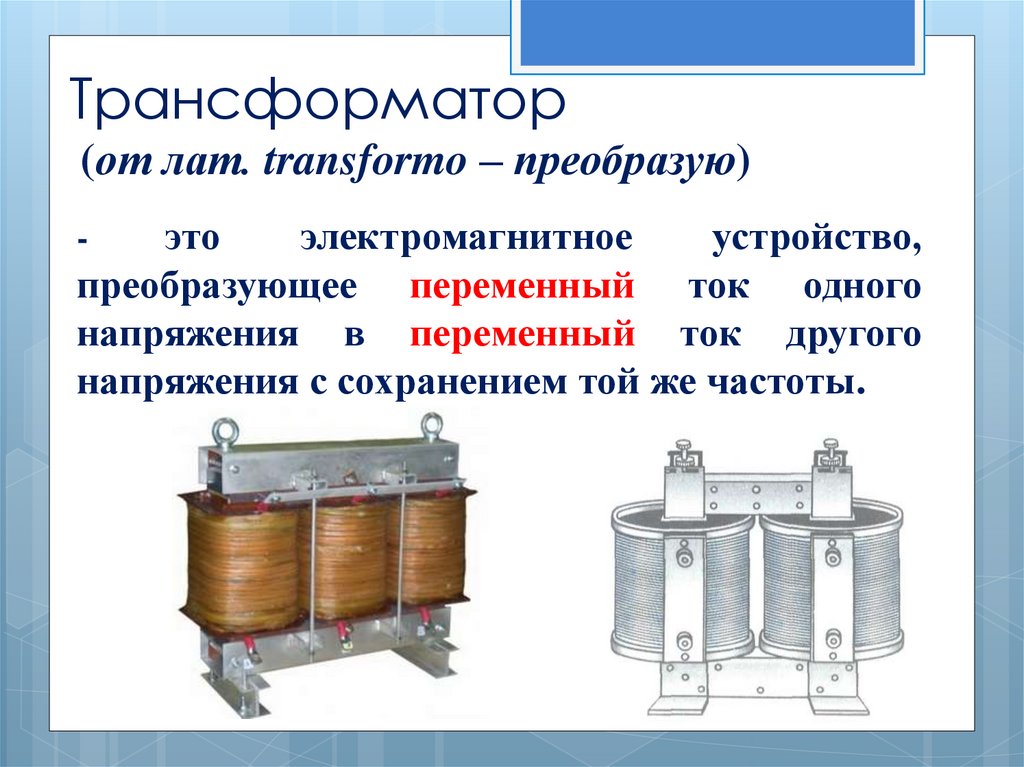 Трансформатор

(от лат. transformo – преобразую)

- это электромагнитное устройство, преобразующее переменный ток одного напряжения в переменный ток другого напряжения с сохранением той же частоты.